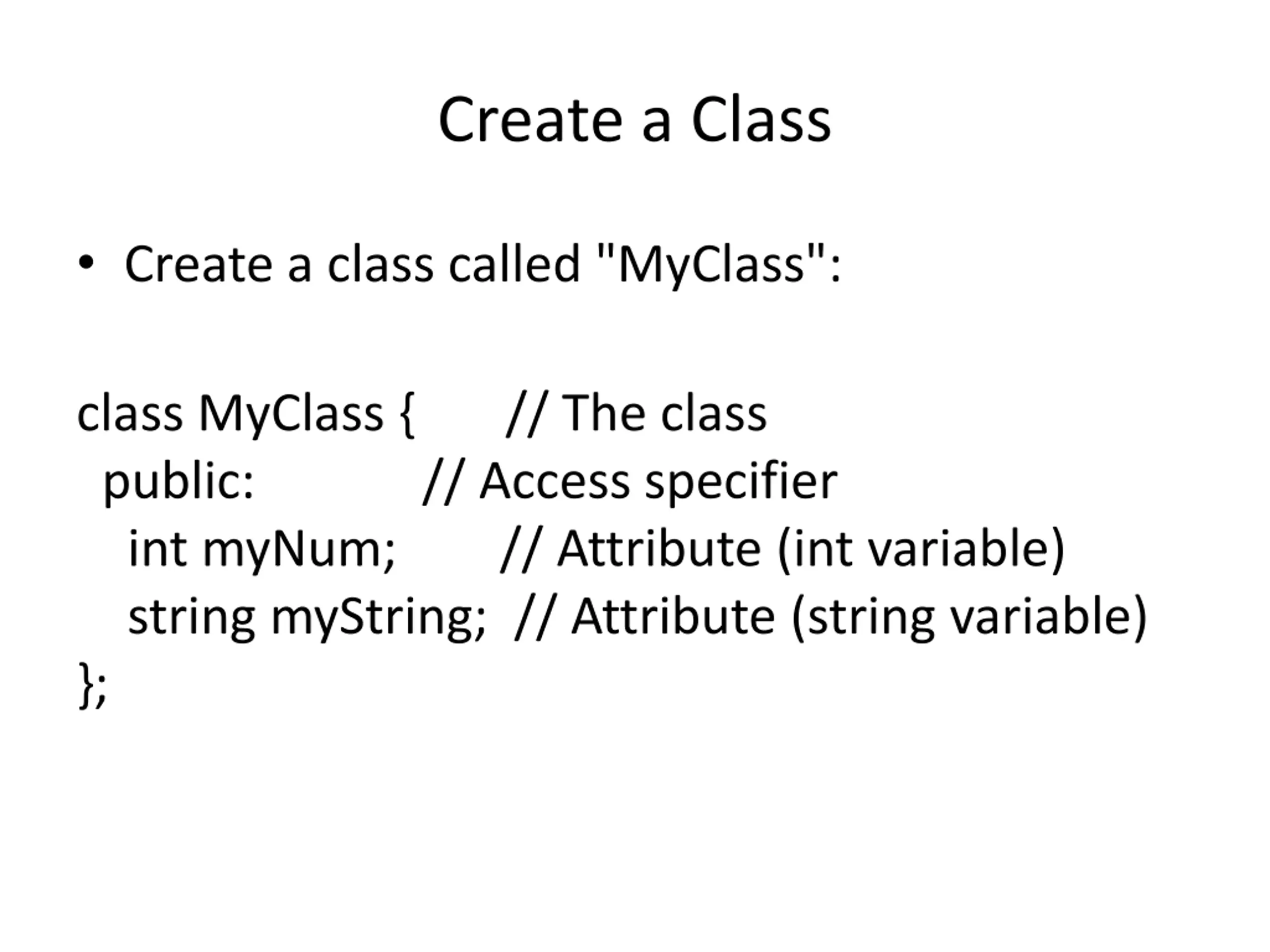 Create a Class

• Create a class called "MyClass":

class MyClass { // The class
  public: // Access specifier
    int myNum; // Attribute (int variable)
    string myString; // Attribute (string variable)
};